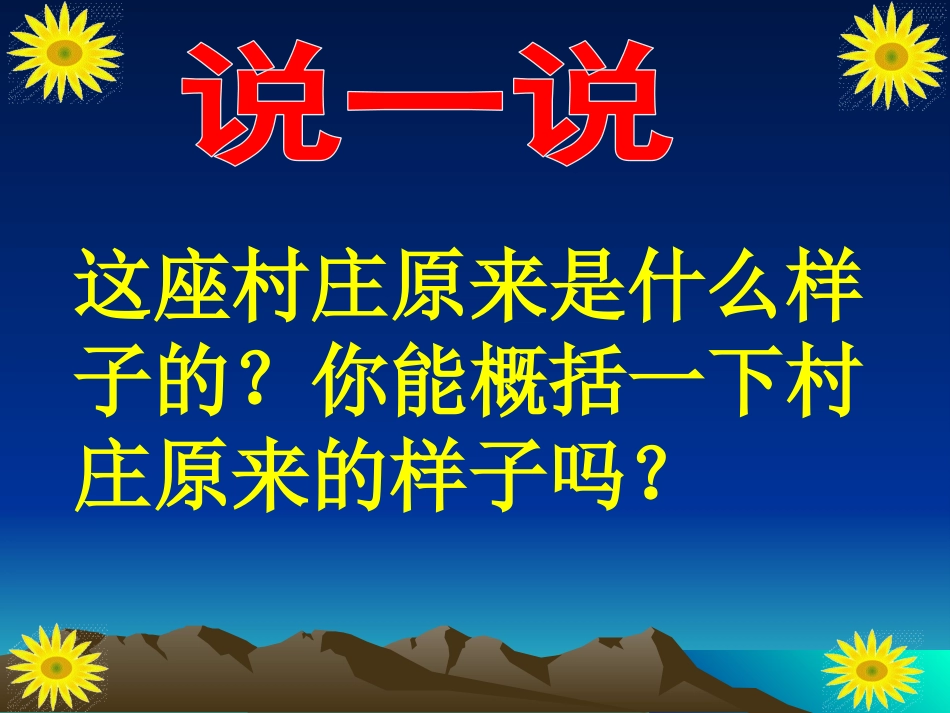 说一说

这座村庄原来是什么样子的？你能概括一下村庄原来的样子吗？